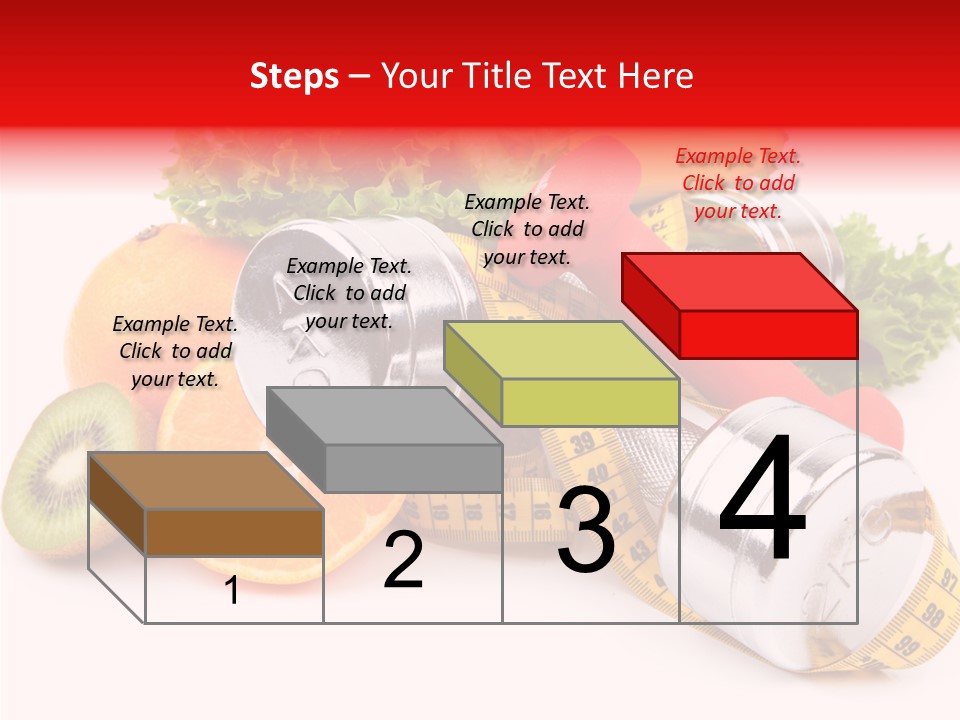 Steps – Your Title Text Here

Example Text. Click to add your text.

Example Text. Click to add your text.

Example Text. Click to add your text.

Example Text. Click to add your text.

1

2

3

4